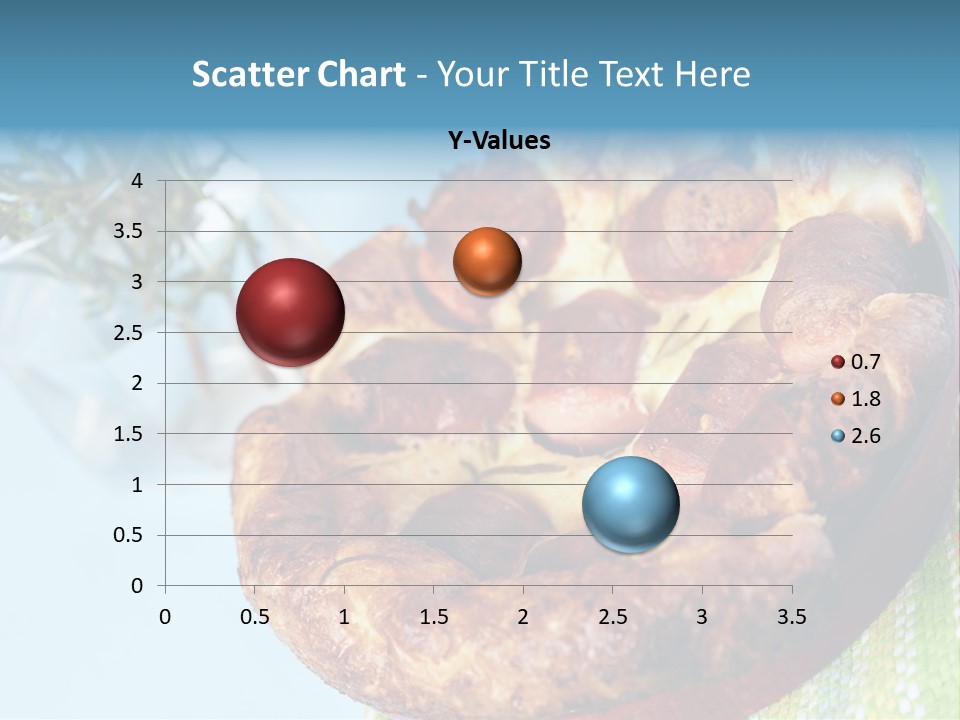 Scatter Chart - Your Title Text Here

Y-Values

4
3.5
3
2.5
2
1.5
1
0.5
0

0 0.5 1 1.5 2 2.5 3 3.5

0.7
1.8
2.6